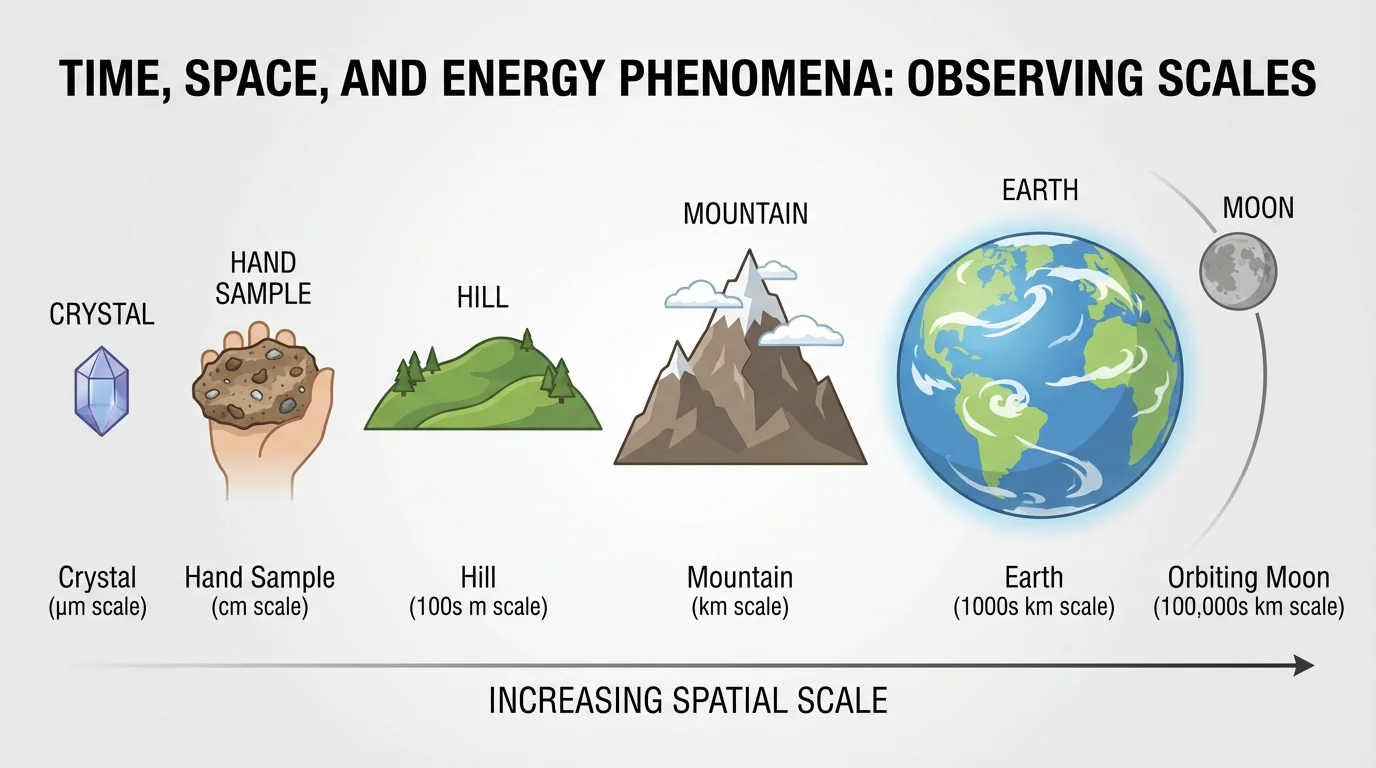 TIME, SPACE, AND ENERGY PHENOMENA: OBSERVING SCALES

CRYSTAL

HAND SAMPLE

HILL

MOUNTAIN

EARTH

MOON

Crystal
(µm scale)

Hand Sample
(cm scale)

Hill
(100s m scale)

Mountain
(km scale)

Earth
(1000s km scale)

Orbiting Moon
(100,000s km scale)

INCREASING SPATIAL SCALE